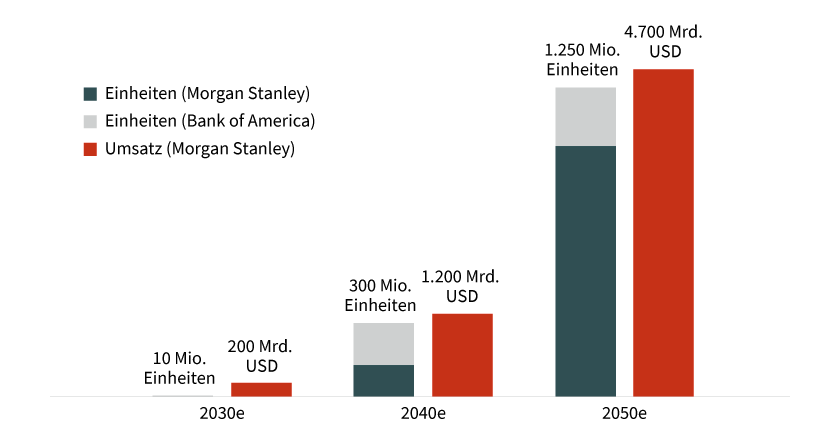 Einheiten (Morgan Stanley)
Einheiten (Bank of America)
Umsatz (Morgan Stanley)

10 Mio. Einheiten
200 Mrd. USD
300 Mio. Einheiten
1.200 Mrd. USD
1.250 Mio. Einheiten
4.700 Mrd. USD

2030e
2040e
2050e